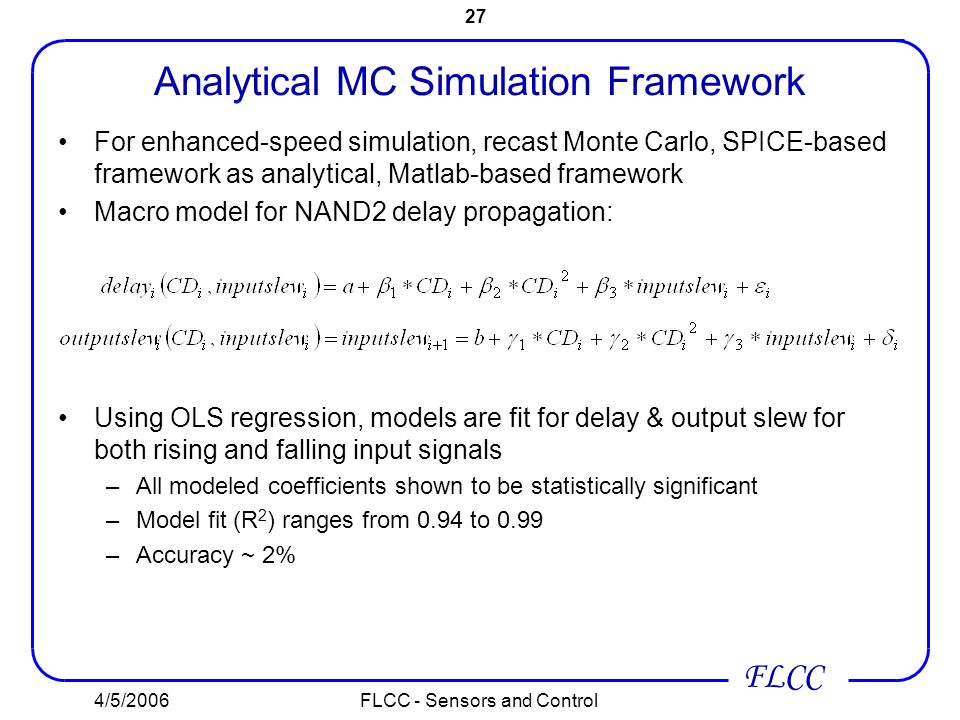 27

Analytical MC Simulation Framework

• For enhanced-speed simulation, recast Monte Carlo, SPICE-based framework as analytical, Matlab-based framework

• Macro model for NAND2 delay propagation:

$delay_i(CD_i, inputslew_i) = a + \beta_1 * CD_i + \beta_2 * CD_i^2 + \beta_3 * inputslew_i + \varepsilon_i$

$outputslew_i(CD_i, inputslew_i) = inputslew_{i+1} = b + \gamma_1 * CD_i + \gamma_2 * CD_i^2 + \gamma_3 * inputslew_i + \delta_i$

• Using OLS regression, models are fit for delay & output slew for both rising and falling input signals

– All modeled coefficients shown to be statistically significant

– Model fit ($R^2$) ranges from 0.94 to 0.99

– Accuracy ~ 2%

FLCC

4/5/2006

FLCC - Sensors and Control